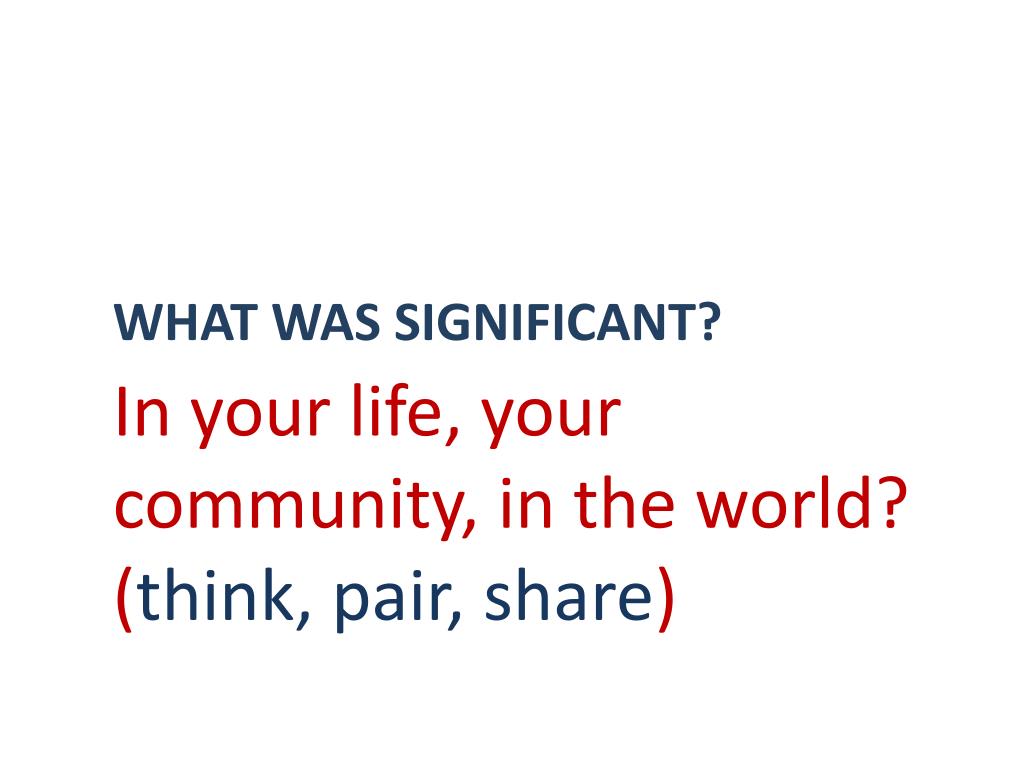 WHAT WAS SIGNIFICANT?

In your life, your community, in the world? (think, pair, share)